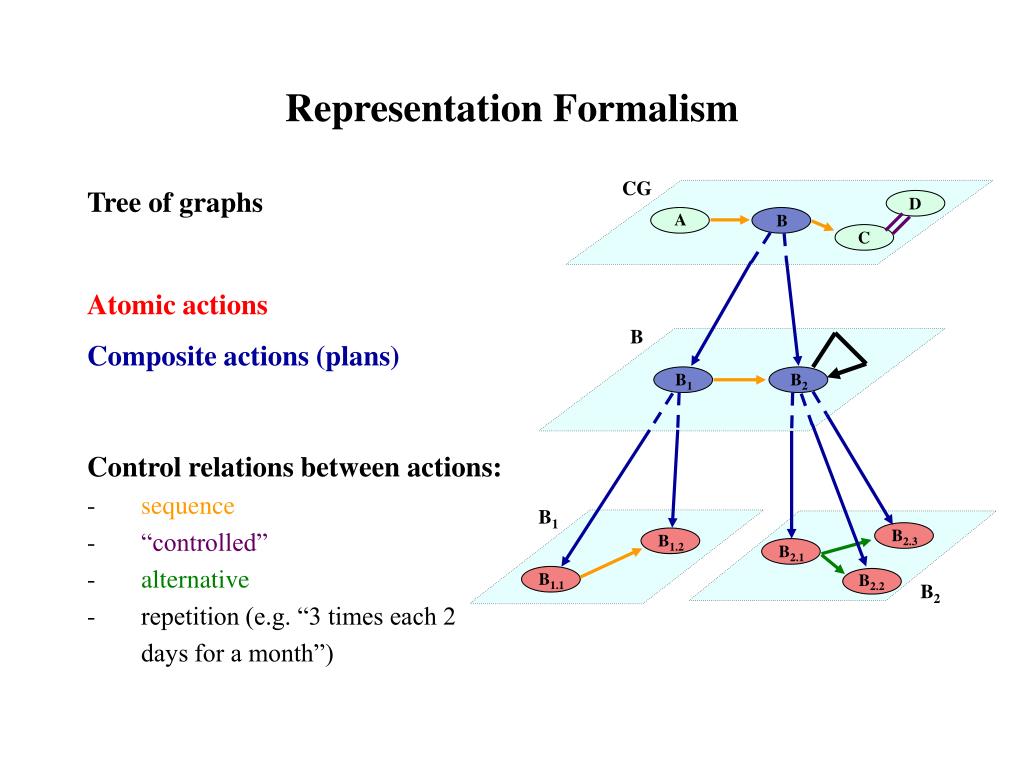 Representation Formalism

Tree of graphs

Atomic actions

Composite actions (plans)

Control relations between actions:
- sequence
- “controlled”
- alternative
- repetition (e.g. “3 times each 2 days for a month”)

CG
A
B
C
D

B
$B_1$
$B_2$

$B_1$
$B_{1.1}$
$B_{1.2}$

$B_{2.1}$
$B_{2.2}$
$B_{2.3}$
$B_2$